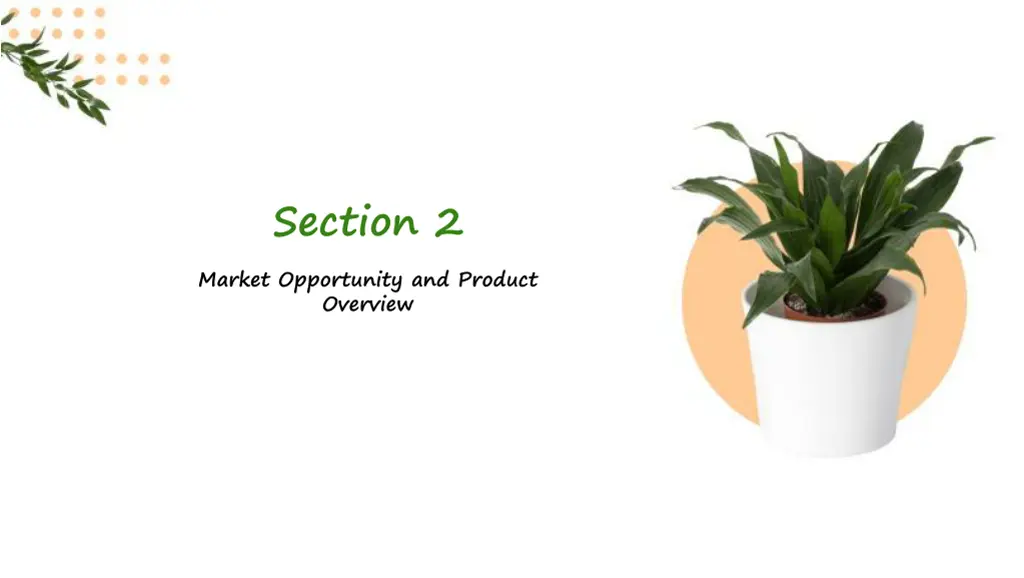 Section 2

Market Opportunity and Product Overview